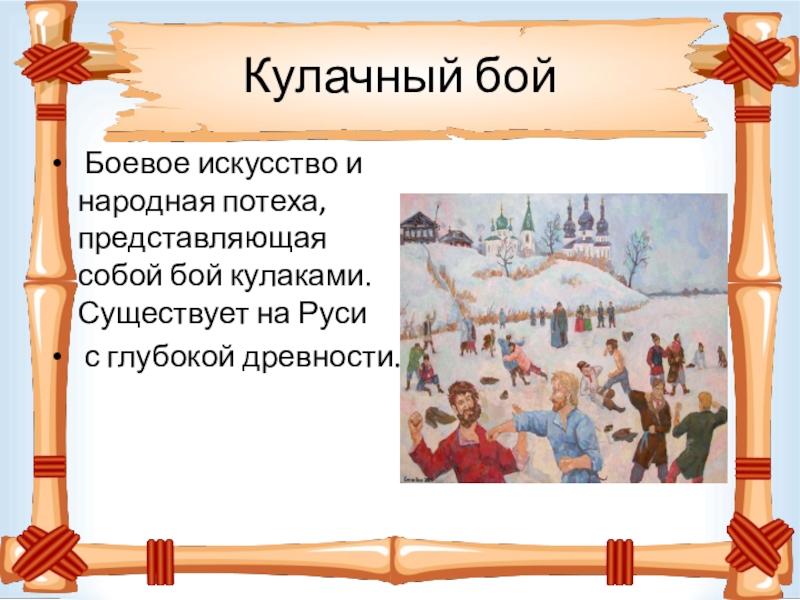 Кулачный бой

• Боевое искусство и народная потеха, представляющая собой бой кулаками. Существует на Руси

• с глубокой древности.